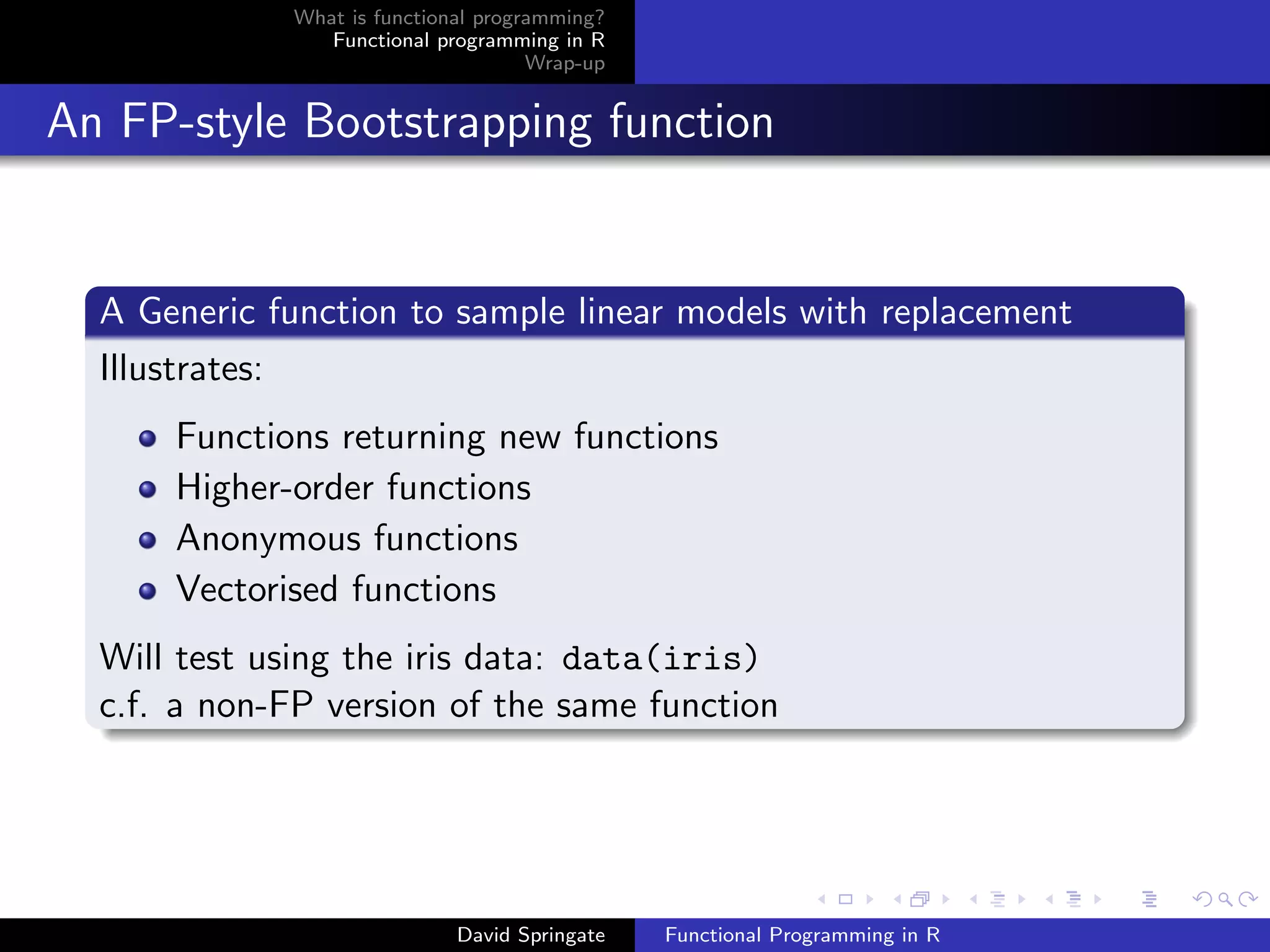 What is functional programming?
Functional programming in R
Wrap-up

An FP-style Bootstrapping function

A Generic function to sample linear models with replacement

Illustrates:

- Functions returning new functions
- Higher-order functions
- Anonymous functions
- Vectorised functions

Will test using the iris data: data(iris)
c.f. a non-FP version of the same function

David Springate
Functional Programming in R